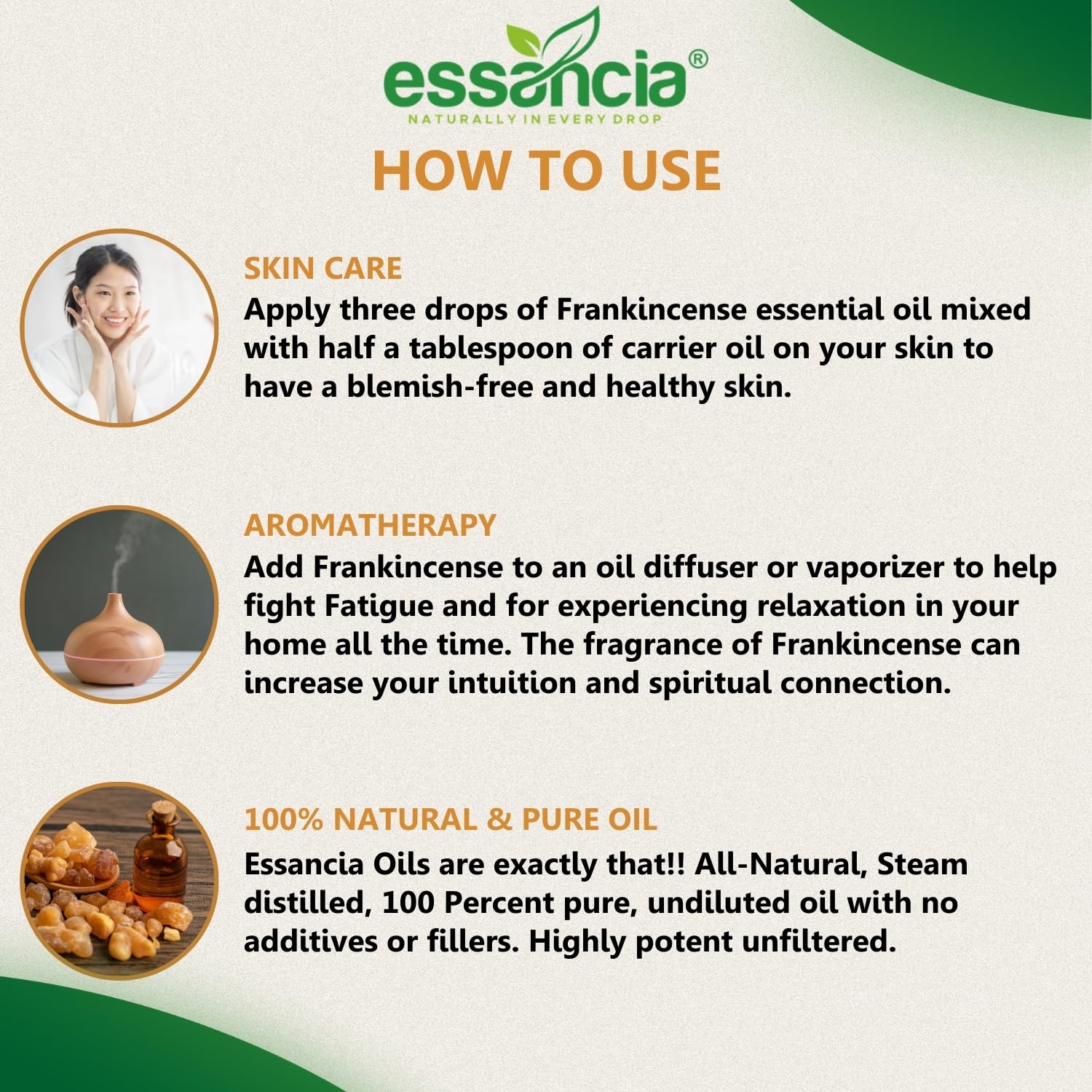 essancia®
NATURALLY IN EVERY DROP

HOW TO USE

SKIN CARE
Apply three drops of Frankincense essential oil mixed with half a tablespoon of carrier oil on your skin to have a blemish-free and healthy skin.

AROMATHERAPY
Add Frankincense to an oil diffuser or vaporizer to help fight Fatigue and for experiencing relaxation in your home all the time. The fragrance of Frankincense can increase your intuition and spiritual connection.

100% NATURAL & PURE OIL
Essancia Oils are exactly that!! All-Natural, Steam distilled, 100 Percent pure, undiluted oil with no additives or fillers. Highly potent unfiltered.